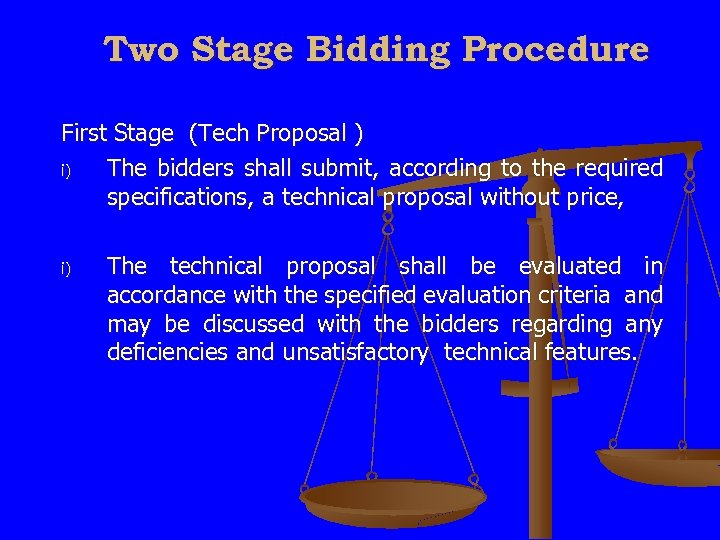 Two Stage Bidding Procedure

First Stage (Tech Proposal )

i) The bidders shall submit, according to the required specifications, a technical proposal without price,

i) The technical proposal shall be evaluated in accordance with the specified evaluation criteria and may be discussed with the bidders regarding any deficiencies and unsatisfactory technical features.